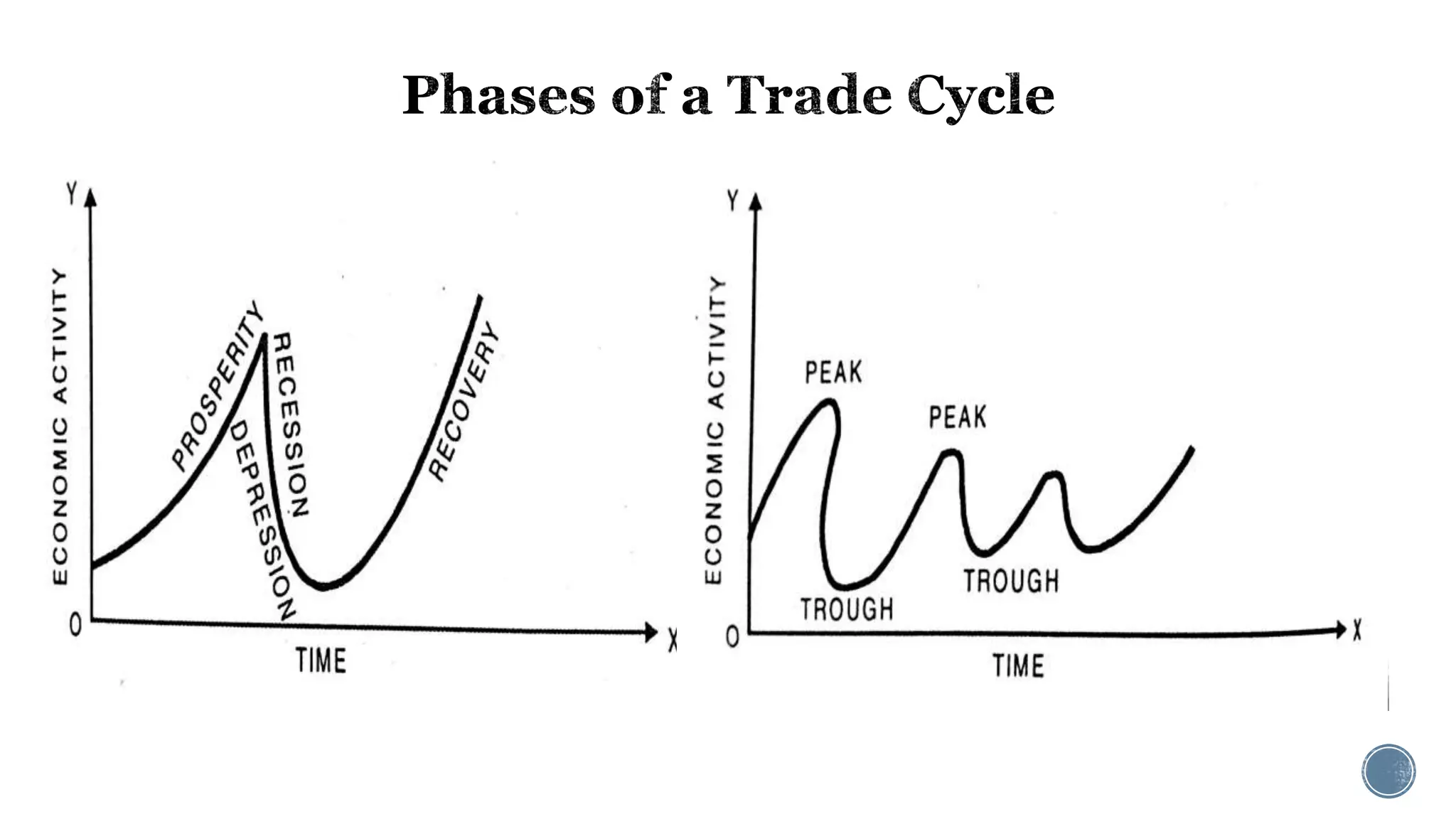 Phases of a Trade Cycle

Y
ECONOMIC ACTIVITY
PROSPERITY
RECESSION
DEPRESSION
RECOVERY
0
TIME
X

Y
ECONOMIC ACTIVITY
PEAK
PEAK
TROUGH
TROUGH
0
TIME
X